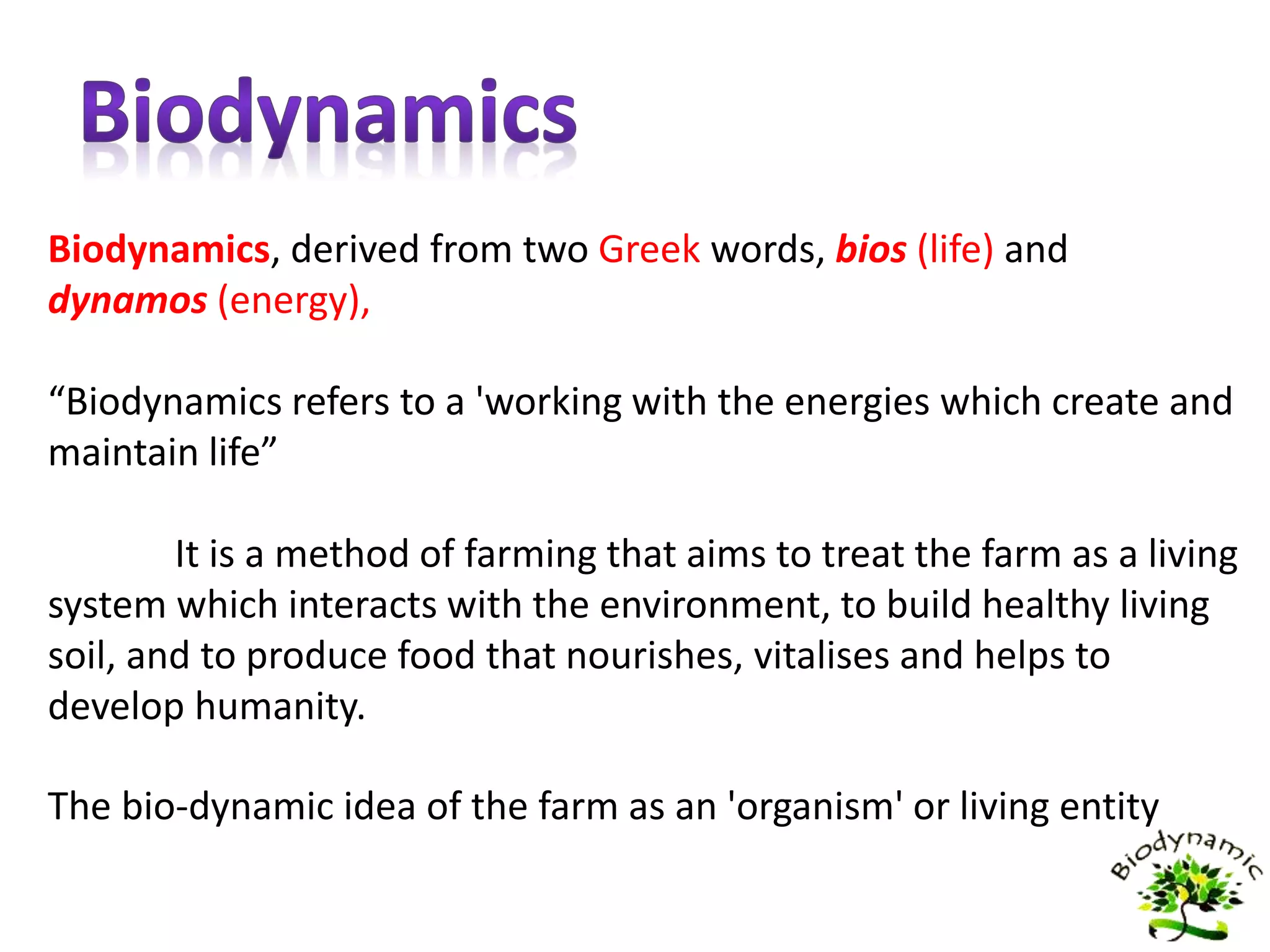 Biodynamics

Biodynamics, derived from two Greek words, bios (life) and dynamos (energy),

“Biodynamics refers to a 'working with the energies which create and maintain life”

It is a method of farming that aims to treat the farm as a living system which interacts with the environment, to build healthy living soil, and to produce food that nourishes, vitalises and helps to develop humanity.

The bio-dynamic idea of the farm as an 'organism' or living entity

Biodynamic